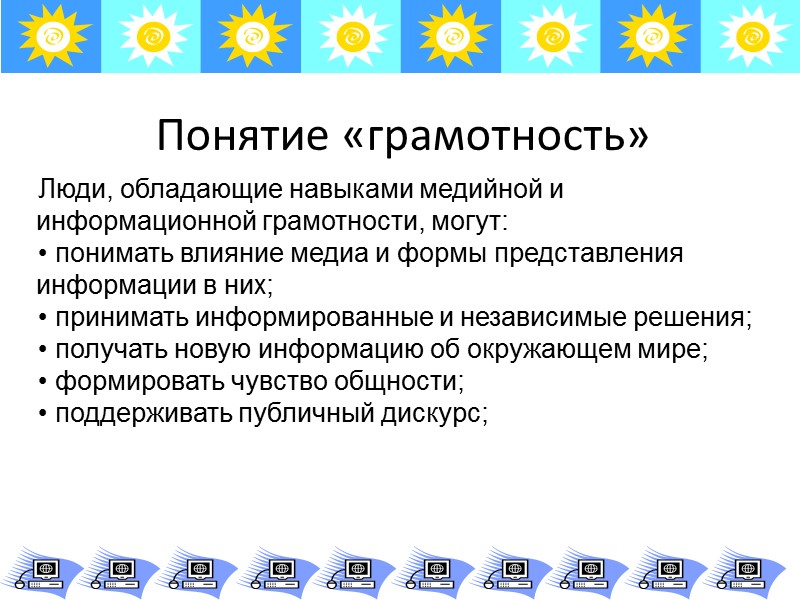 Понятие «грамотность»

Люди, обладающие навыками медийной и информационной грамотности, могут:
• понимать влияние медиа и формы представления информации в них;
• принимать информированные и независимые решения;
• получать новую информацию об окружающем мире;
• формировать чувство общности;
• поддерживать публичный дискурс;